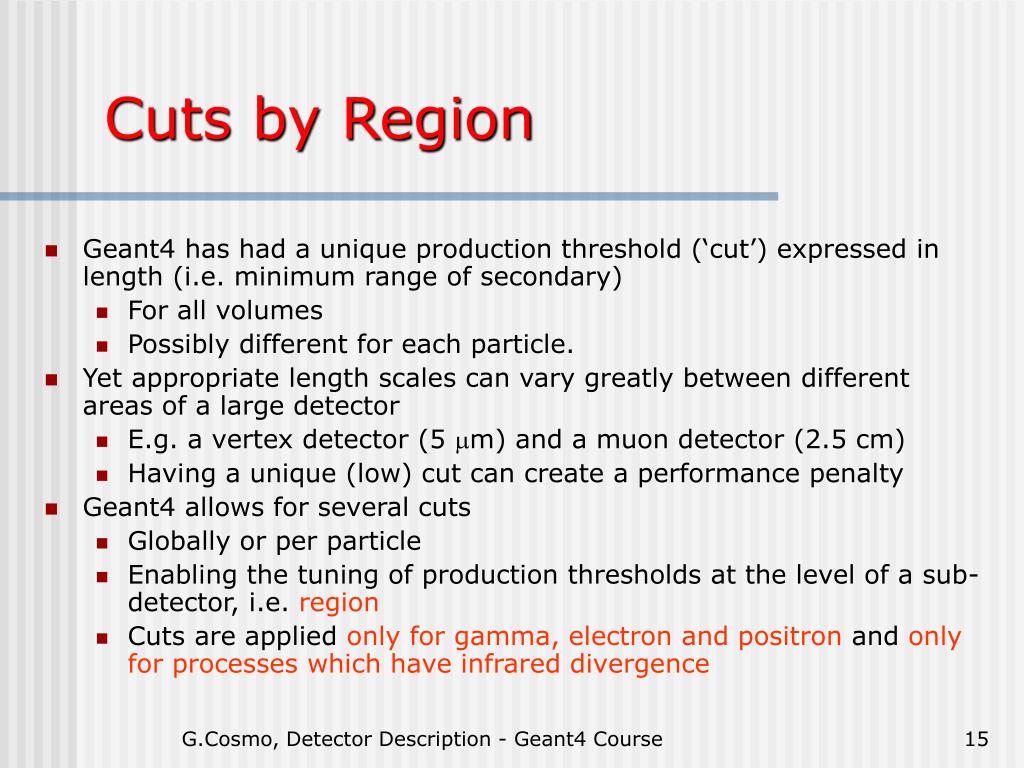 Cuts by Region

- Geant4 has had a unique production threshold (‘cut’) expressed in length (i.e. minimum range of secondary)
  - For all volumes
  - Possibly different for each particle.
- Yet appropriate length scales can vary greatly between different areas of a large detector
  - E.g. a vertex detector (5 $\mu$m) and a muon detector (2.5 cm)
  - Having a unique (low) cut can create a performance penalty
- Geant4 allows for several cuts
  - Globally or per particle
  - Enabling the tuning of production thresholds at the level of a sub-detector, i.e. region
  - Cuts are applied only for gamma, electron and positron and only for processes which have infrared divergence

G.Cosmo, Detector Description - Geant4 Course

15